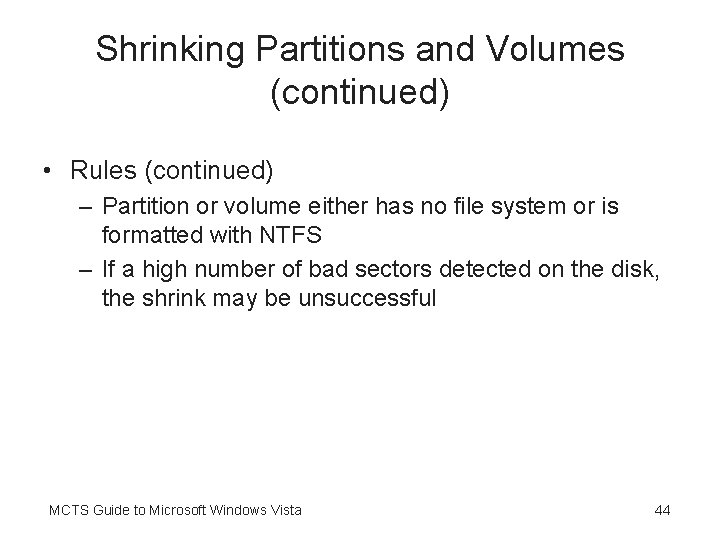 Shrinking Partitions and Volumes (continued)

• Rules (continued)
  – Partition or volume either has no file system or is formatted with NTFS
  – If a high number of bad sectors detected on the disk, the shrink may be unsuccessful

MCTS Guide to Microsoft Windows Vista

44